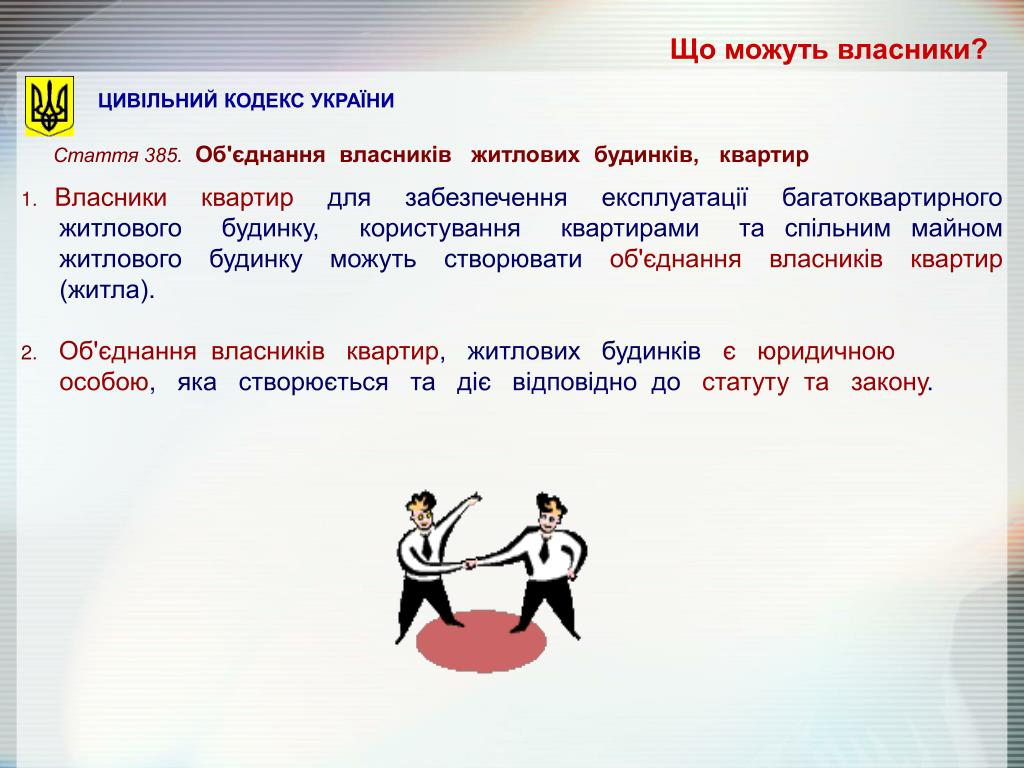 Що можуть власники?

ЦИВІЛЬНИЙ КОДЕКС УКРАЇНИ

Стаття 385. Об'єднання власників житлових будинків, квартир

1. Власники квартир для забезпечення експлуатації багатоквартирного житлового будинку, користування квартирами та спільним майном житлового будинку можуть створювати об'єднання власників квартир (житла).

2. Об'єднання власників квартир, житлових будинків є юридичною особою, яка створюється та діє відповідно до статуту та закону.